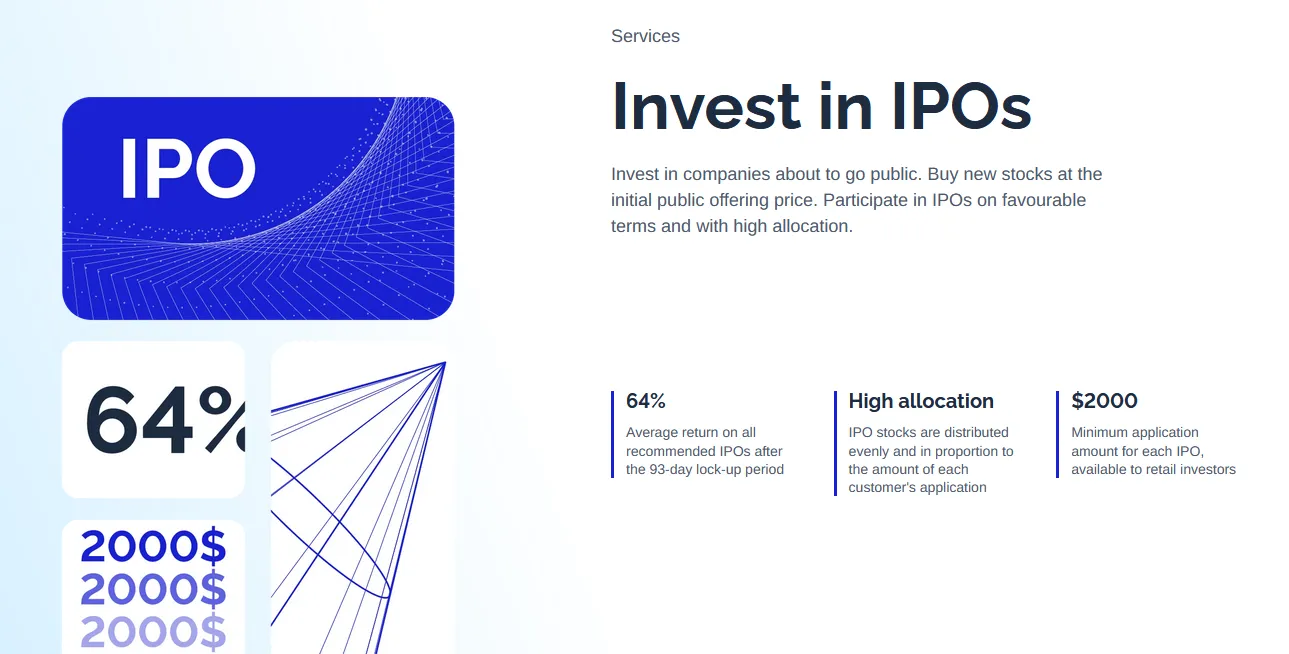 IPO

64%

2000$
2000$
2000$

Services

Invest in IPOs

Invest in companies about to go public. Buy new stocks at the initial public offering price. Participate in IPOs on favourable terms and with high allocation.

64%
Average return on all recommended IPOs after the 93-day lock-up period

High allocation
IPO stocks are distributed evenly and in proportion to the amount of each customer's application

$2000
Minimum application amount for each IPO, available to retail investors